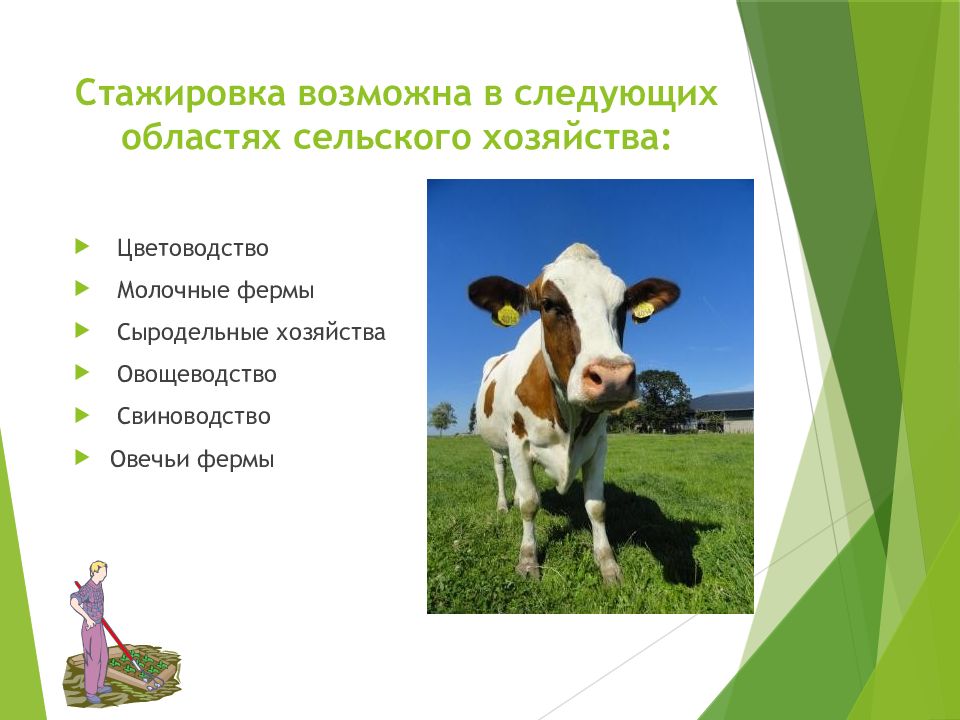 Стажировка возможна в следующих областях сельского хозяйства:

Цветоводство
Молочные фермы
Сыродельные хозяйства
Овощеводство
Свиноводство
Овечьи фермы